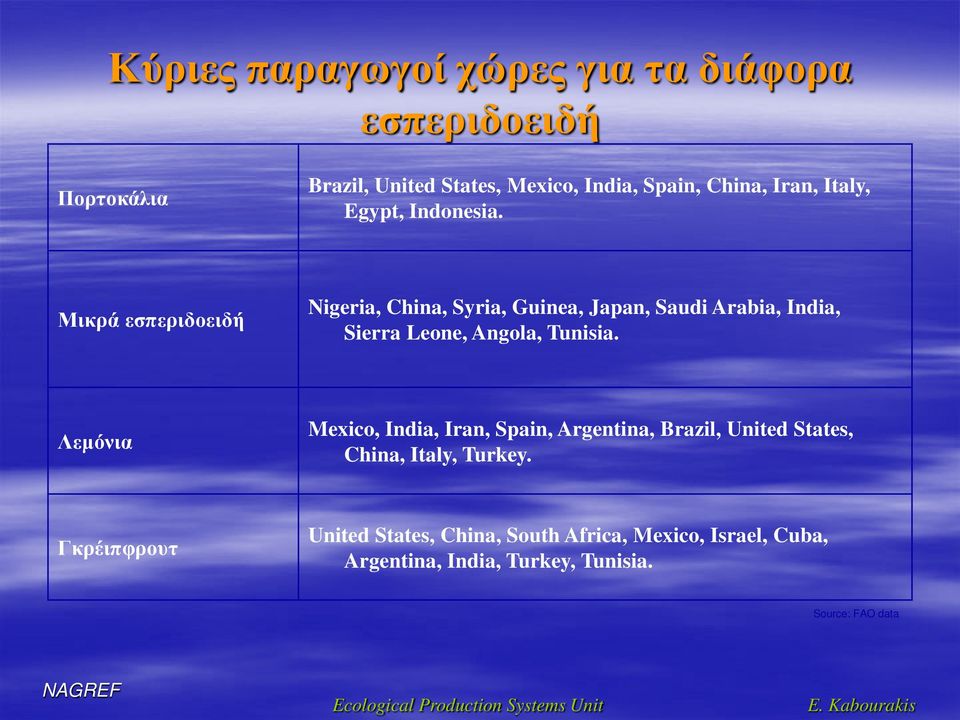 Κύριες παραγωγοί χώρες για τα διάφορα εσπεριδοειδή

| | |
|---|---|
| Πορτοκάλια | Brazil, United States, Mexico, India, Spain, China, Iran, Italy, Egypt, Indonesia. |
| Μικρά εσπεριδοειδή | Nigeria, China, Syria, Guinea, Japan, Saudi Arabia, India, Sierra Leone, Angola, Tunisia. |
| Λεμόνια | Mexico, India, Iran, Spain, Argentina, Brazil, United States, China, Italy, Turkey. |
| Γκρέιπφρουτ | United States, China, South Africa, Mexico, Israel, Cuba, Argentina, India, Turkey, Tunisia. |

Source: FAO data

NAGREF

Ecological Production Systems Unit

E. Kabourakis